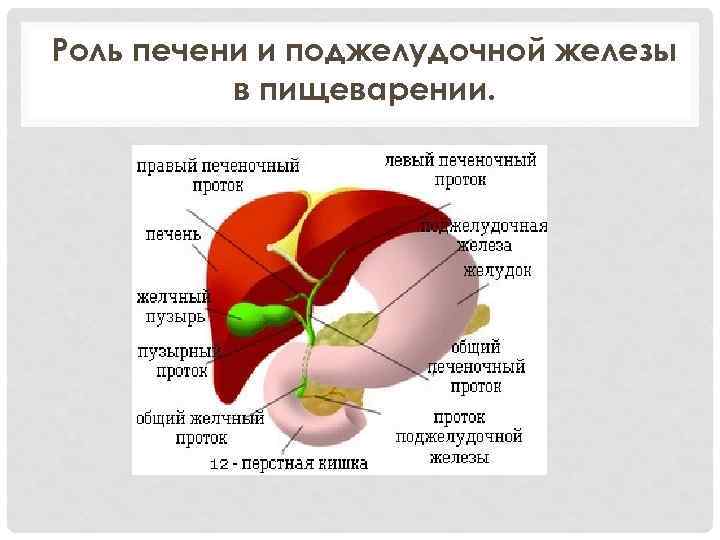 Роль печени и поджелудочной железы в пищеварении.

правый печеночный проток

левый печеночный проток

печень

поджелудочная железа

желудок

желчный пузырь

пузырный проток

общий печеночный проток

общий желчный проток

проток поджелудочной железы

12 - перстная кишка